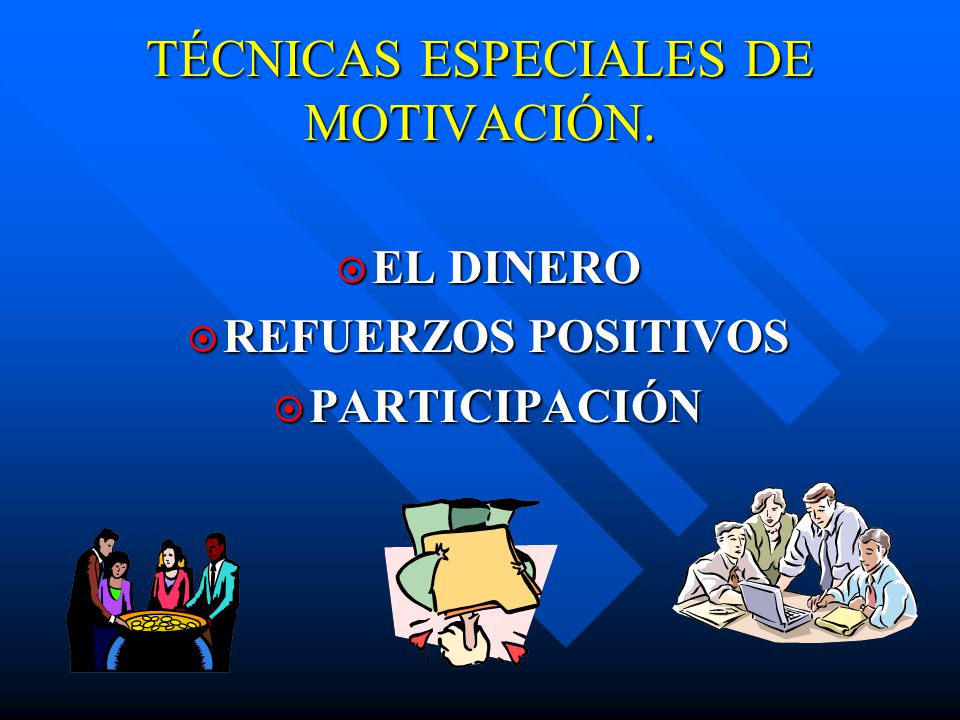 TÉCNICAS ESPECIALES DE MOTIVACIÓN.

EL DINERO
REFUERZOS POSITIVOS
PARTICIPACIÓN